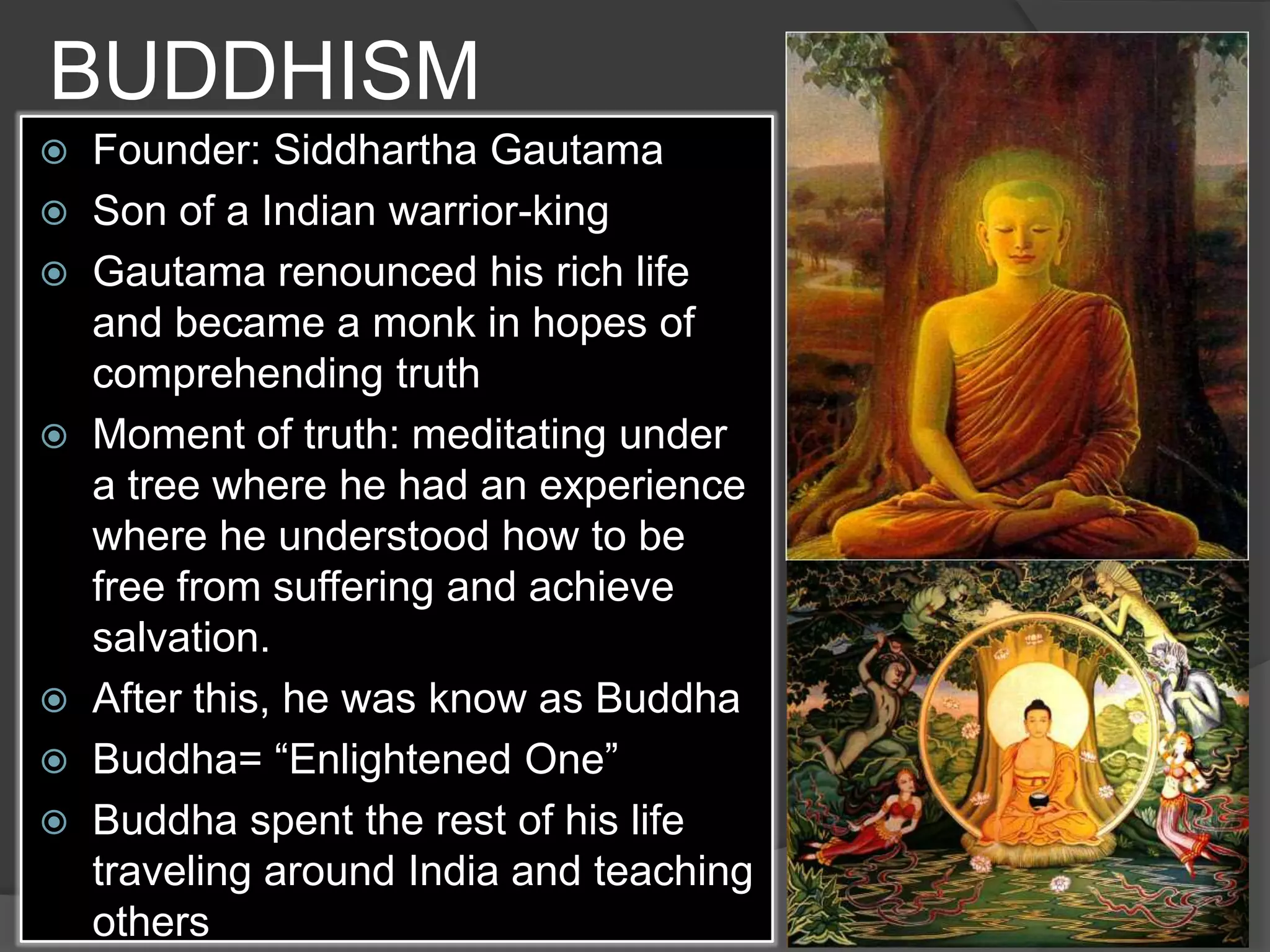 BUDDHISM

Founder: Siddhartha Gautama

Son of a Indian warrior-king

Gautama renounced his rich life and became a monk in hopes of comprehending truth

Moment of truth: meditating under a tree where he had an experience where he understood how to be free from suffering and achieve salvation.

After this, he was know as Buddha

Buddha= “Enlightened One”

Buddha spent the rest of his life traveling around India and teaching others